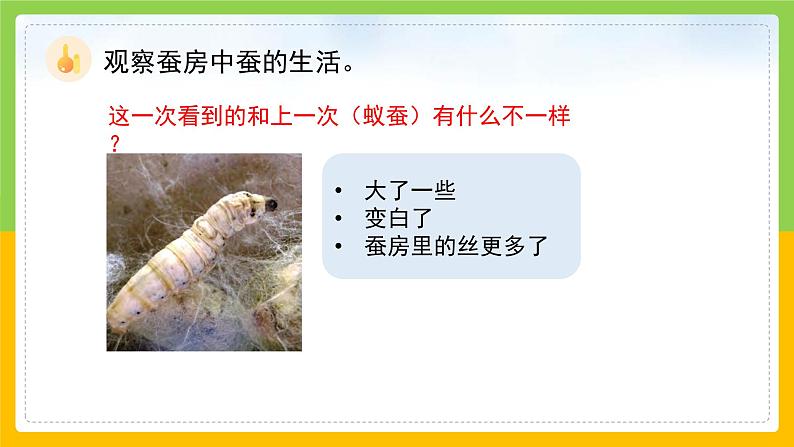 观察蚕房中蚕的生活。

这一次看到的和上一次（蚁蚕）有什么不一样？

• 大了一些
• 变白了
• 蚕房里的丝更多了